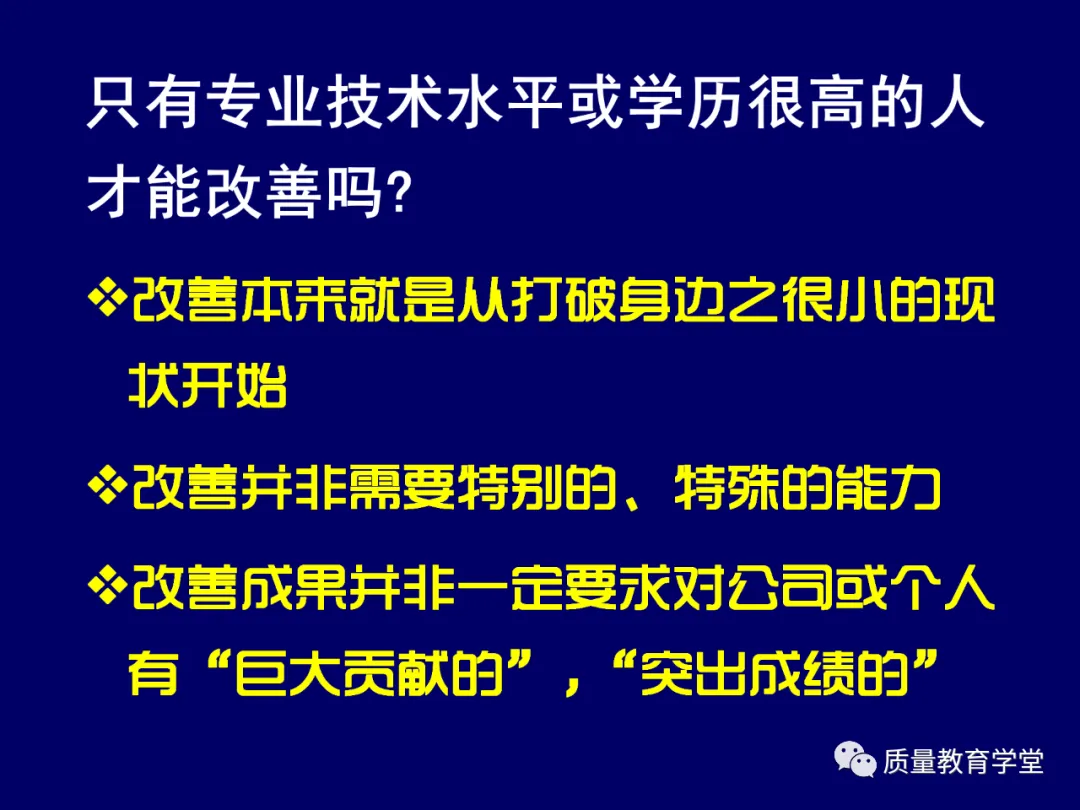 只有专业技术水平或学历很高的人才能改善吗?

❖改善本来就是从打破身边之很小的现状开始

❖改善并非需要特别的、特殊的能力

❖改善成果并非一定要求对公司或个人有“巨大贡献的”,“突出成绩的”

质量教育学堂